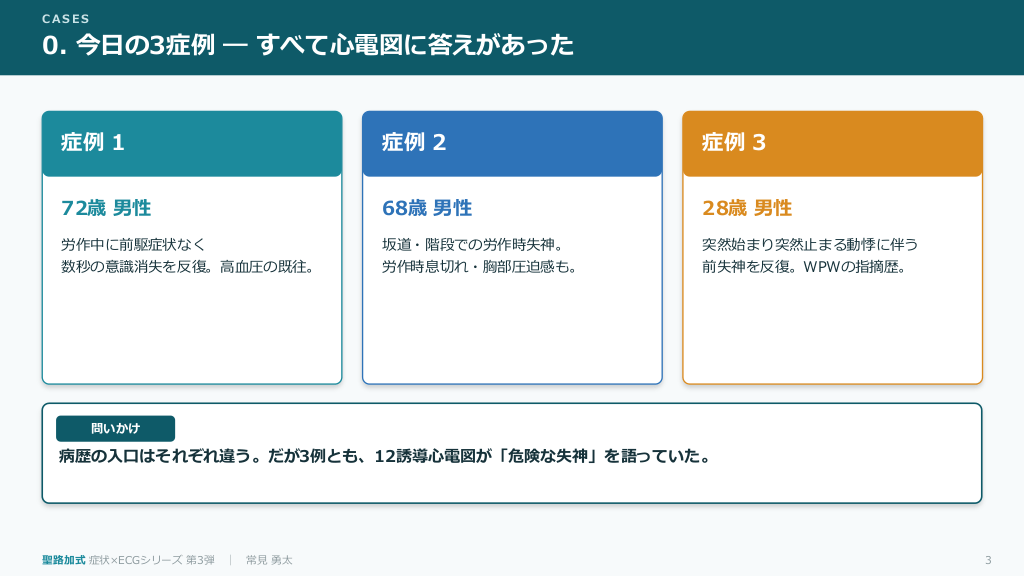 CASES

0. 今日の3症例 — すべて心電図に答えがあった

症例 1

72歳 男性

労作中に前駆症状なく
数秒の意識消失を反復。高血圧の既往。

症例 2

68歳 男性

坂道・階段での労作時失神。
労作時息切れ・胸部圧迫感も。

症例 3

28歳 男性

突然始まり突然止まる動悸に伴う
前失神を反復。WPWの指摘歴。

問いかけ

病歴の入口はそれぞれ違う。だが3例とも、12誘導心電図が「危険な失神」を語っていた。

聖路加式 症状×ECGシリーズ 第3弾 ｜ 常見 勇太

3